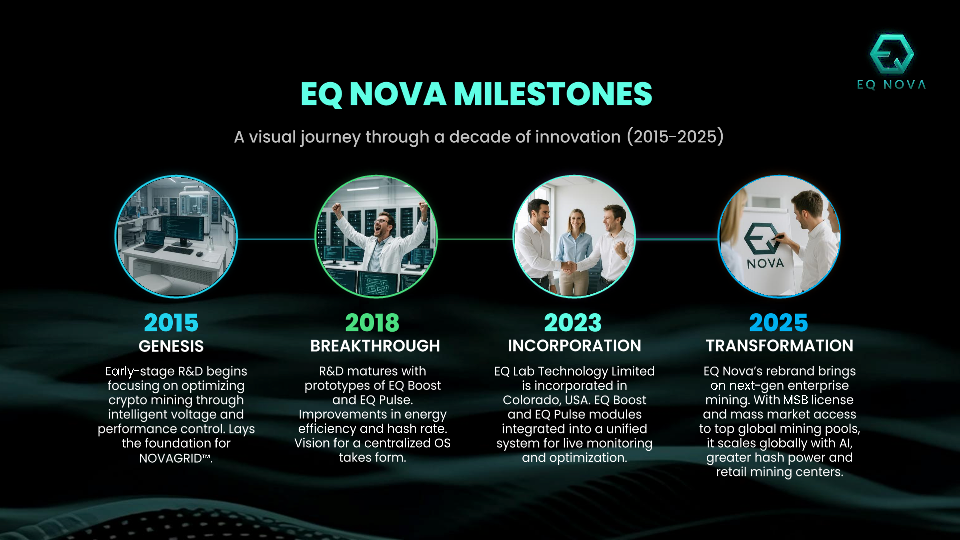 EQ NOVA

EQ NOVA MILESTONES

A visual journey through a decade of innovation (2015-2025)

NOVA

2015
GENESIS
Early-stage R&D begins focusing on optimizing crypto mining through intelligent voltage and performance control. Lays the foundation for NOVAGRID™.

2018
BREAKTHROUGH
R&D matures with prototypes of EQ Boost and EQ Pulse. Improvements in energy efficiency and hash rate. Vision for a centralized OS takes form.

2023
INCORPORATION
EQ Lab Technology Limited is incorporated in Colorado, USA. EQ Boost and EQ Pulse modules integrated into a unified system for live monitoring and optimization.

2025
TRANSFORMATION
EQ Nova's rebrand brings on next-gen enterprise mining. With MSB license and mass market access to top global mining pools, it scales globally with AI, greater hash power and retail mining centers.